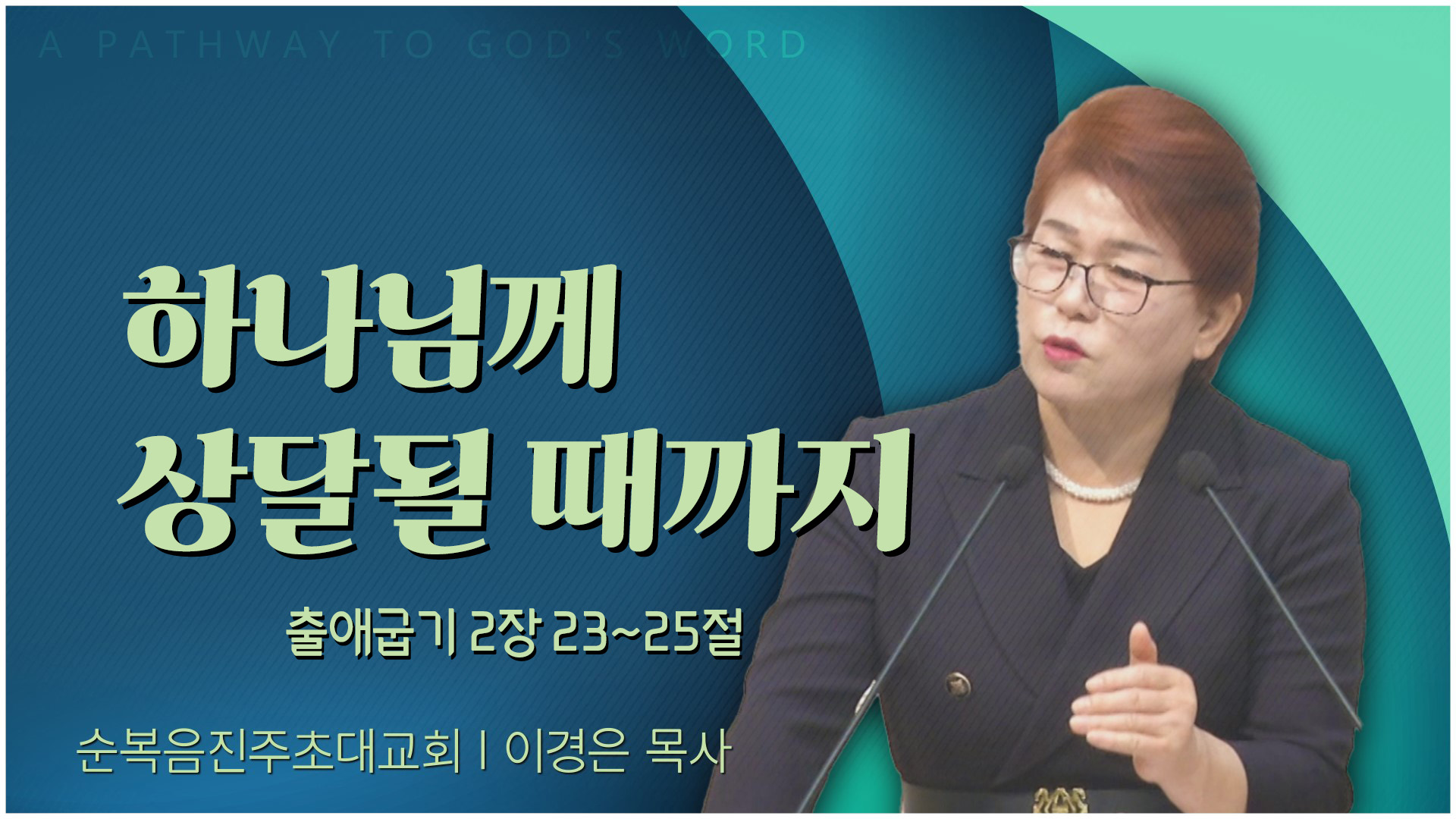 A PATHWAY TO GOD'S WORD

하나님께 상달될 때까지

출애굽기 2장 23~25절

순복음진주초대교회 | 이경은 목사